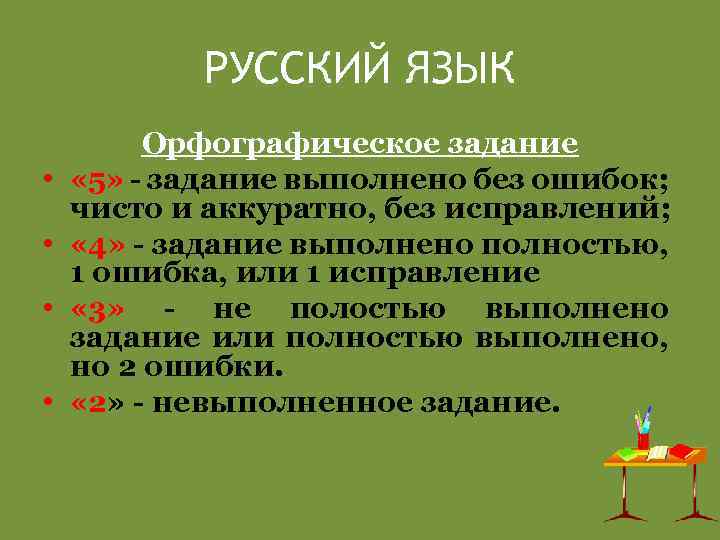 РУССКИЙ ЯЗЫК

Орфографическое задание

• «5» - задание выполнено без ошибок; чисто и аккуратно, без исправлений;
• «4» - задание выполнено полностью, 1 ошибка, или 1 исправление
• «3» - не полостью выполнено задание или полностью выполнено, но 2 ошибки.
• «2» - невыполненное задание.